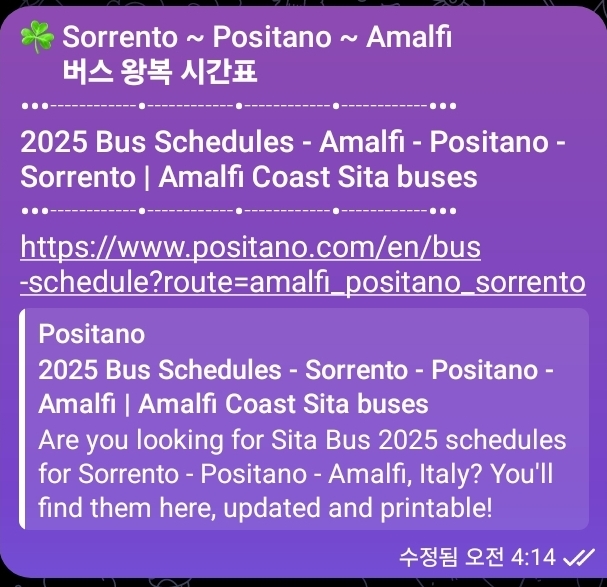 ☘️ Sorrento ~ Positano ~ Amalfi
버스 왕복 시간표
•••-----------•-----------•-----------•-----------•••
2025 Bus Schedules - Amalfi - Positano - Sorrento | Amalfi Coast Sita buses
•••-----------•-----------•-----------•-----------•••
https://www.positano.com/en/bus-schedule?route=amalfi_positano_sorrento

Positano
2025 Bus Schedules - Sorrento - Positano - Amalfi | Amalfi Coast Sita buses
Are you looking for Sita Bus 2025 schedules for Sorrento - Positano - Amalfi, Italy? You'll find them here, updated and printable!

수정됨 오전 4:14